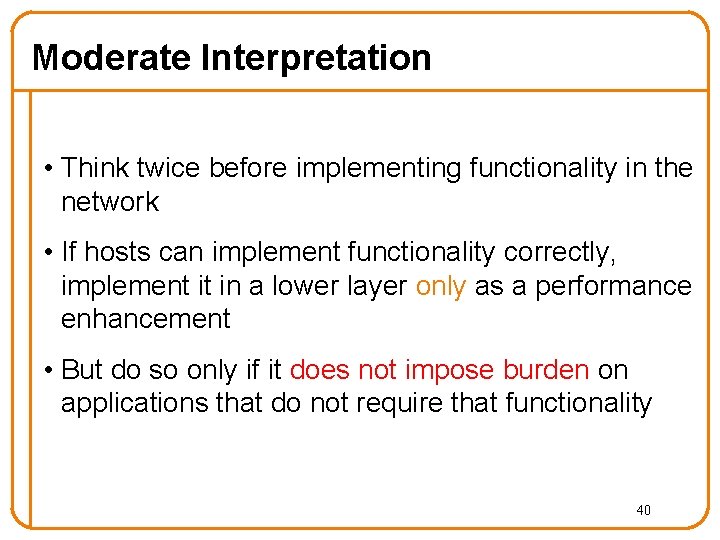 Moderate Interpretation

• Think twice before implementing functionality in the network

• If hosts can implement functionality correctly, implement it in a lower layer only as a performance enhancement

• But do so only if it does not impose burden on applications that do not require that functionality

40